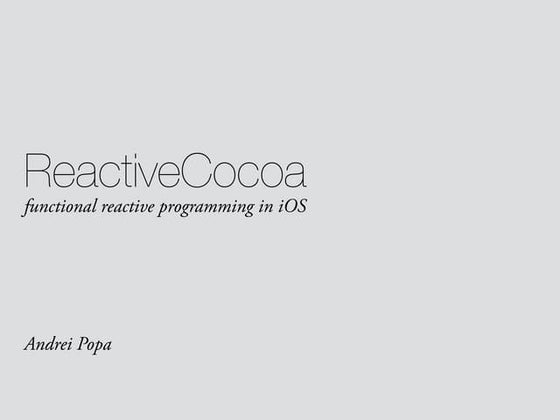 ReactiveCocoa
functional reactive programming in iOS

Andrei Popa